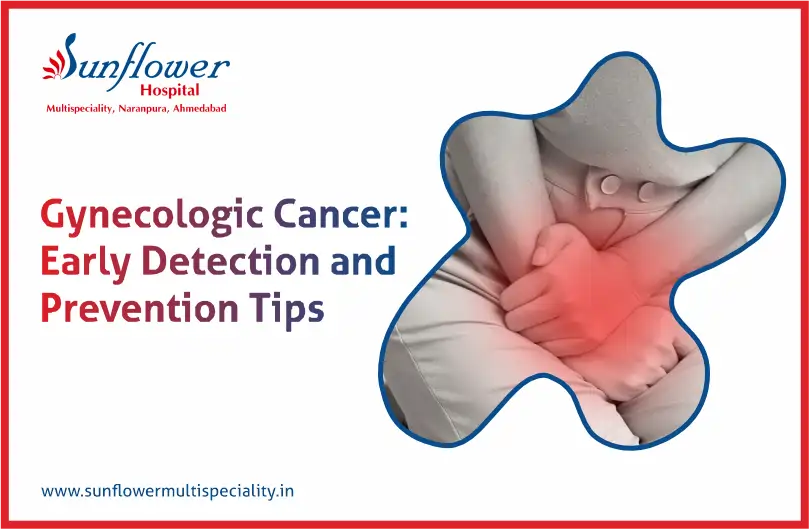 Sunflower
Hospital
Multispeciality, Naranpura, Ahmedabad

Gynecologic Cancer: Early Detection and Prevention Tips

www.sunflowermultispeciality.in